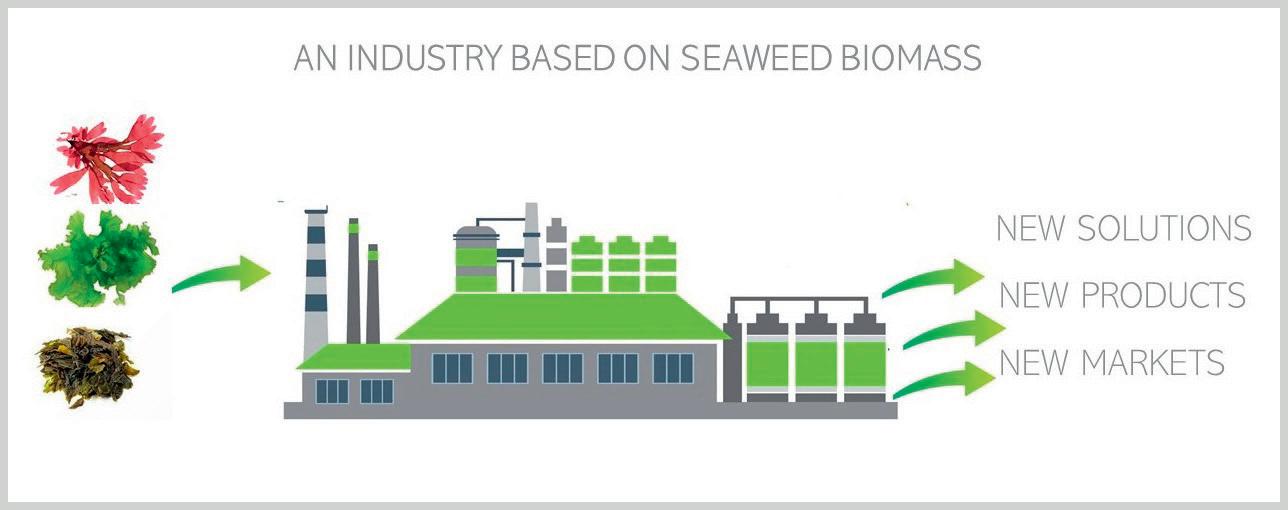 AN INDUSTRY BASED ON SEAWEED BIOMASS

NEW SOLUTIONS
NEW PRODUCTS
NEW MARKETS